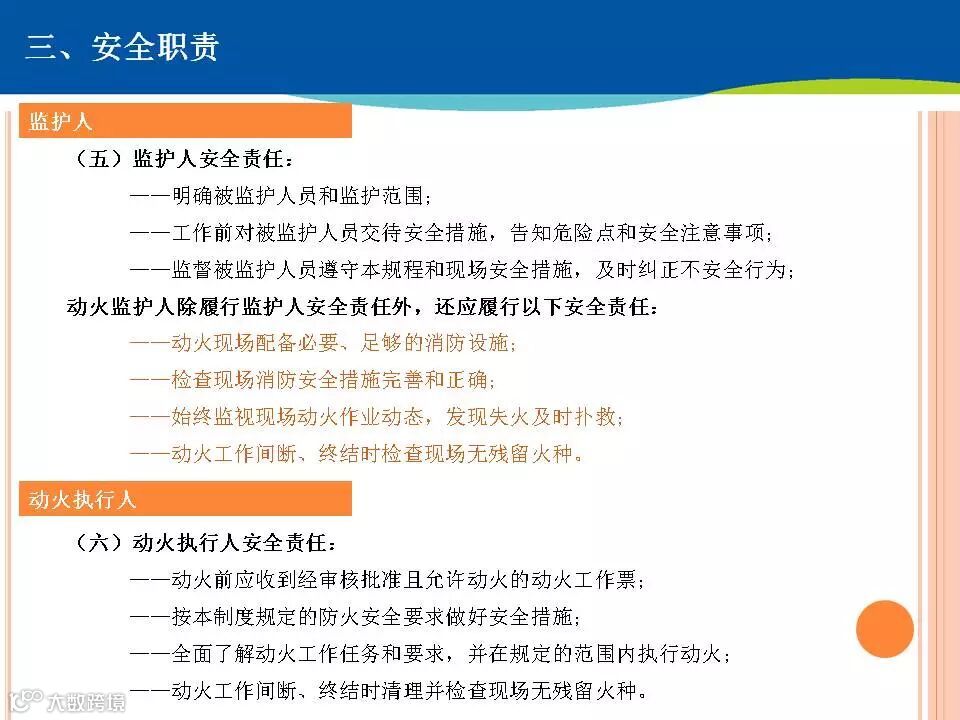 三、安全职责

监护人

（五）监护人安全责任：

——明确被监护人员和监护范围；

——工作前对被监护人员交待安全措施，告知危险点和安全注意事项；

——监督被监护人员遵守本规程和现场安全措施，及时纠正不安全行为；

动火监护人除履行监护人安全责任外，还应履行以下安全责任：

——动火现场配备必要、足够的消防设施；

——检查现场消防安全措施完善和正确；

——始终监视现场动火作业动态，发现失火及时扑救；

——动火工作间断、终结时检查现场无残留火种。

动火执行人

（六）动火执行人安全责任：

——动火前应收到经审核批准且允许动火的动火工作票；

——按本制度规定的防火安全要求做好安全措施；

——全面了解动火工作任务和要求，并在规定的范围内执行动火；

——动火工作间断、终结时清理并检查现场无残留火种。

大数跨境